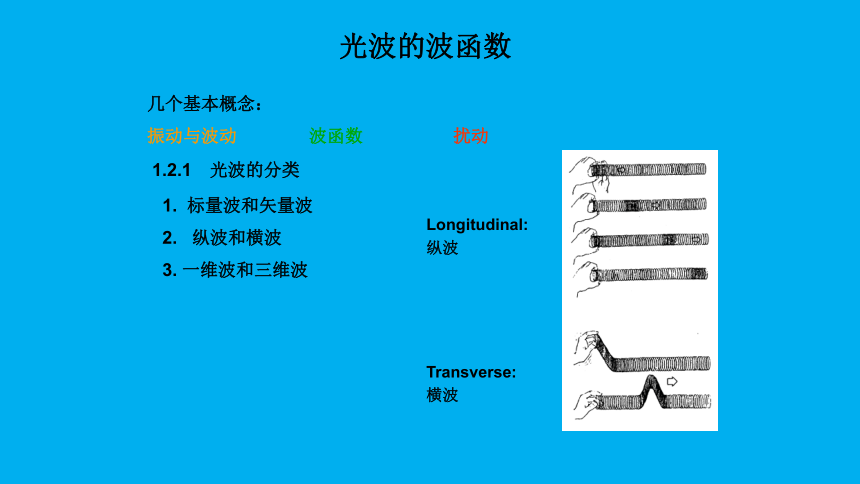 光波的波函数

几个基本概念：

振动与波动　　波函数　　扰动

1.2.1　光波的分类

1. 标量波和矢量波

2.　纵波和横波

3. 一维波和三维波

Longitudinal:
纵波

Transverse:
横波